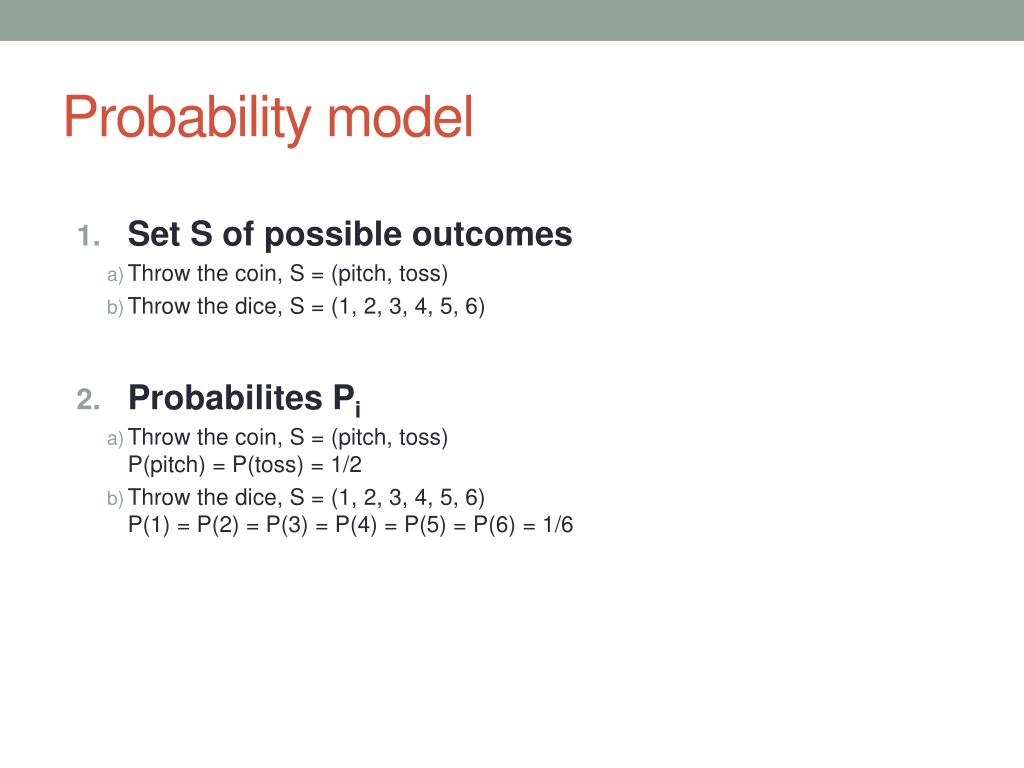 Probability model

1. Set S of possible outcomes
a) Throw the coin, S = (pitch, toss)
b) Throw the dice, S = (1, 2, 3, 4, 5, 6)

2. Probabilites $P_i$
a) Throw the coin, S = (pitch, toss)
P(pitch) = P(toss) = 1/2
b) Throw the dice, S = (1, 2, 3, 4, 5, 6)
P(1) = P(2) = P(3) = P(4) = P(5) = P(6) = 1/6